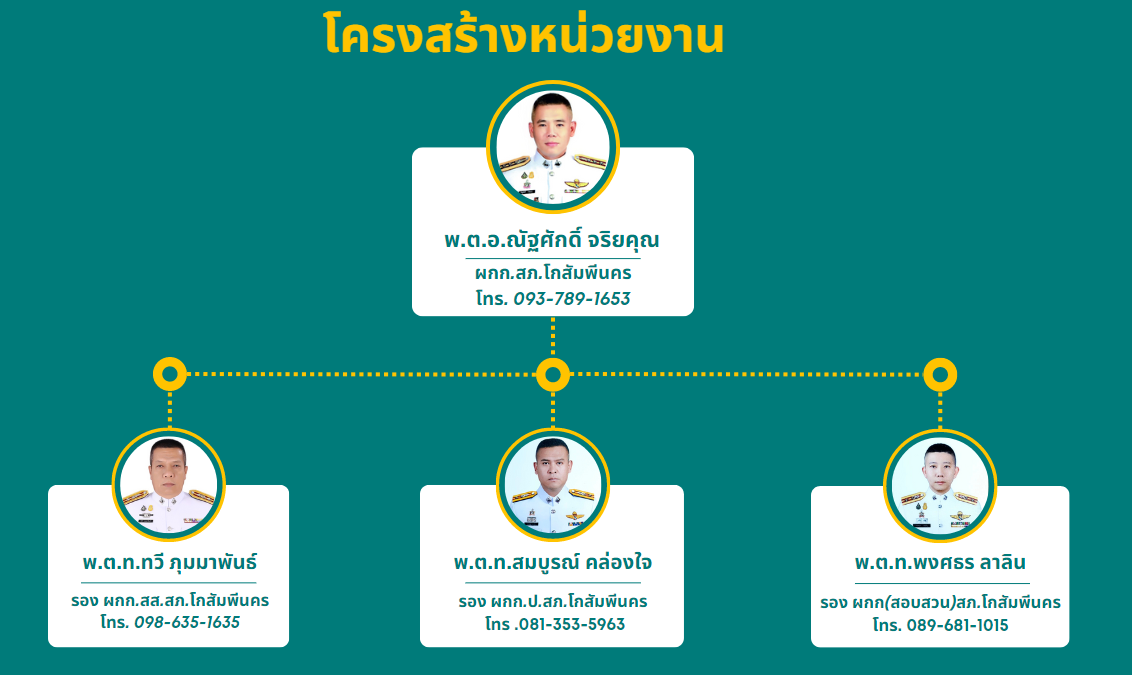 โครงสร้างหน่วยงาน

พ.ต.อ.ณัฐศักดิ์ จริยคุณ
ผกก.สภ.โกสัมพีนคร
โทร. 093-789-1653

พ.ต.ท.ทวี ภุมมาพันธ์
รอง ผกก.สส.สภ.โกสัมพีนคร
โทร. 098-635-1635

พ.ต.ท.สมบูรณ์ คล่องใจ
รอง ผกก.ป.สภ.โกสัมพีนคร
โทร .081-353-5963

พ.ต.ท.พงศธร ลาลิน
รอง ผกก(สอบสวน)สภ.โกสัมพีนคร
โทร. 089-681-1015